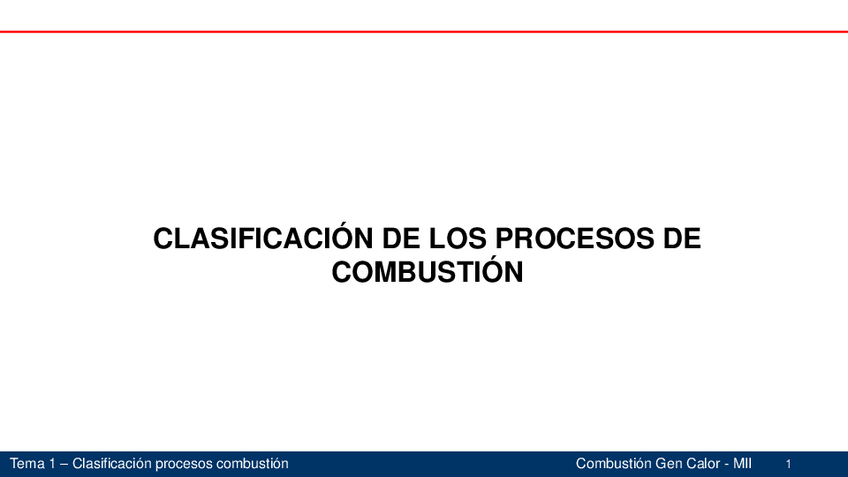 CLASIFICACIÓN DE LOS PROCESOS DE COMBUSTIÓN

Tema 1 – Clasificación procesos combustión

Combustión Gen Calor - MII

1